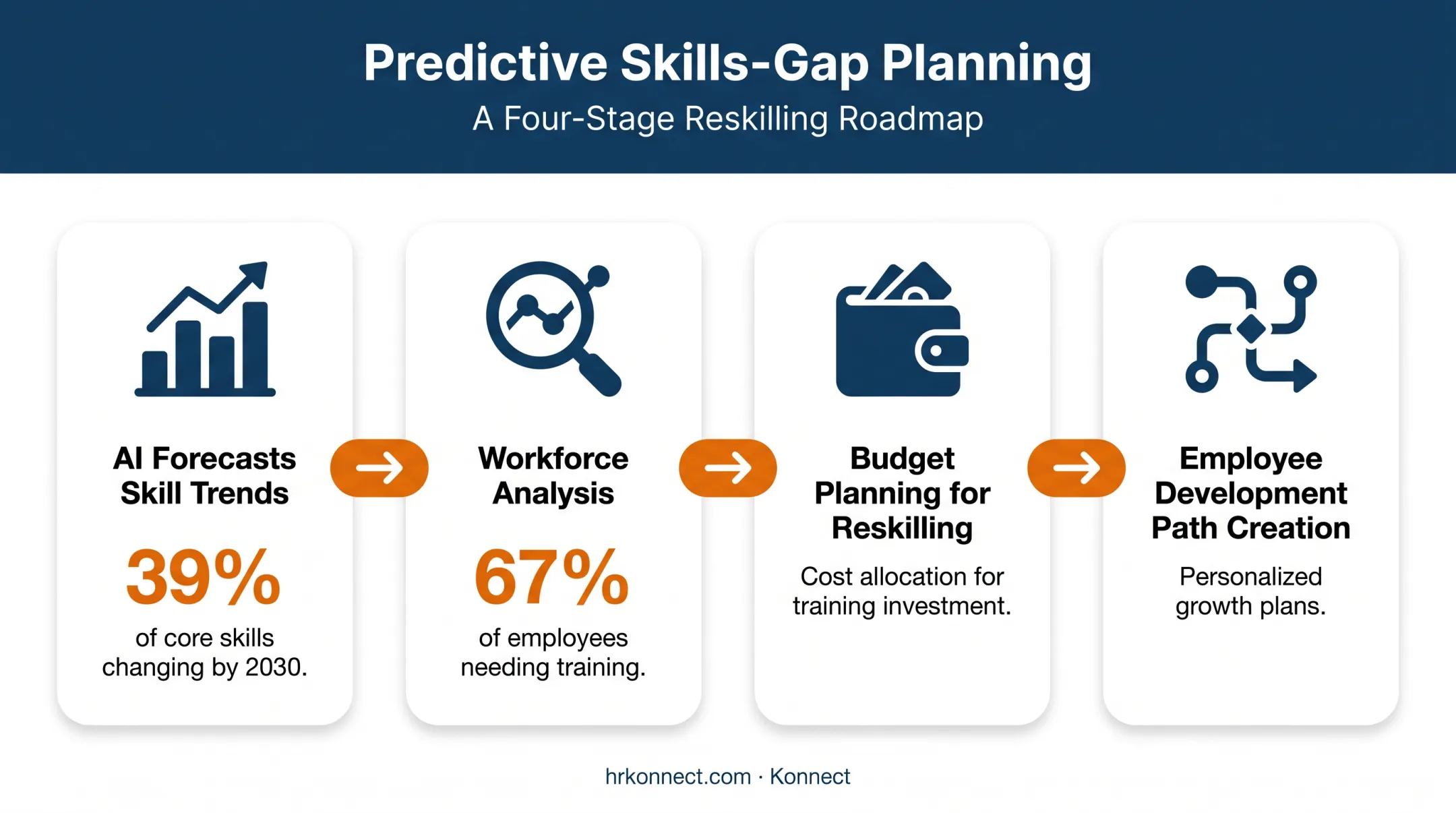 Predictive Skills-Gap Planning

A Four-Stage Reskilling Roadmap

AI Forecasts Skill Trends

39%

of core skills changing by 2030.

Workforce Analysis

67%

of employees needing training.

Budget Planning for Reskilling

Cost allocation for training investment.

Employee Development Path Creation

Personalized growth plans.

hrkonnect.com · Konnect